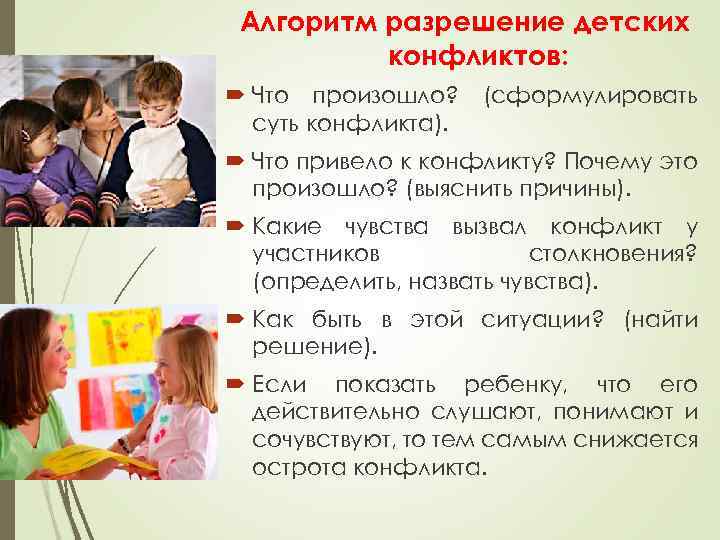 Алгоритм разрешение детских конфликтов:

Что произошло? (сформулировать суть конфликта).

Что привело к конфликту? Почему это произошло? (выяснить причины).

Какие чувства вызвал конфликт у участников столкновения? (определить, назвать чувства).

Как быть в этой ситуации? (найти решение).

Если показать ребенку, что его действительно слушают, понимают и сочувствуют, то тем самым снижается острота конфликта.